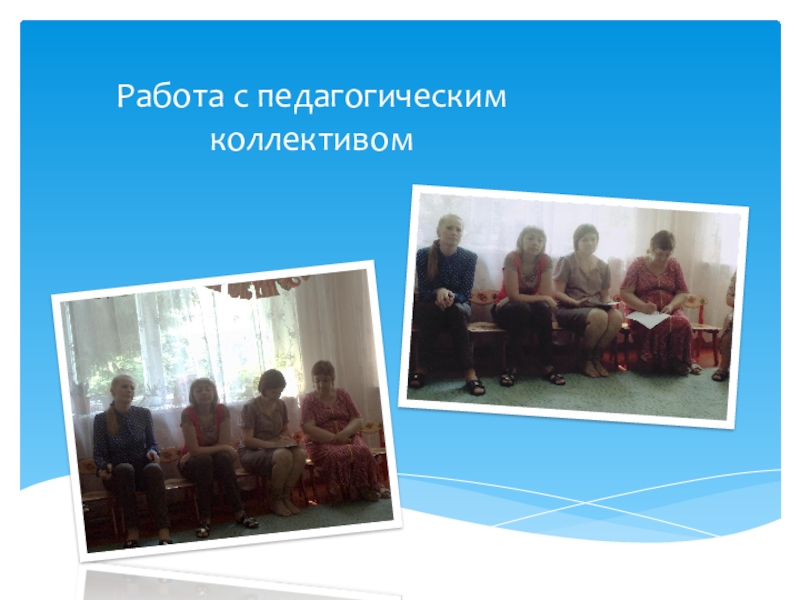 Работа с педагогическим коллективом